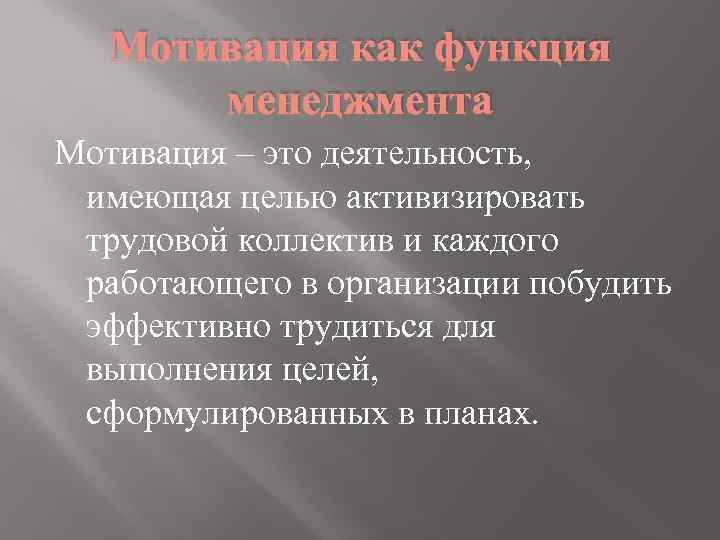 Мотивация как функция менеджмента

Мотивация – это деятельность, имеющая целью активизировать трудовой коллектив и каждого работающего в организации побудить эффективно трудиться для выполнения целей, сформулированных в планах.